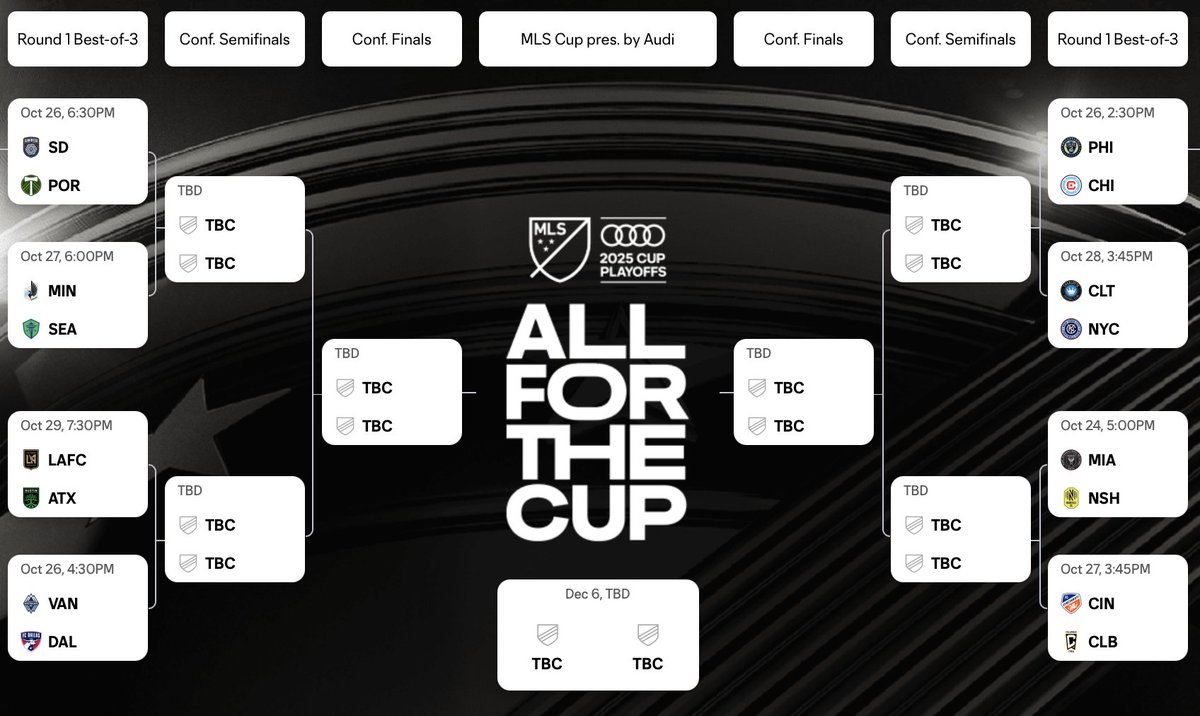 Round 1 Best-of-3

Conf. Semifinals

Conf. Finals

MLS Cup pres. by Audi

Conf. Finals

Conf. Semifinals

Round 1 Best-of-3

Oct 26, 6:30PM
SD
POR

Oct 27, 6:00PM
MIN
SEA

Oct 29, 7:30PM
LAFC
ATX

Oct 26, 4:30PM
VAN
DAL

TBD
TBC
TBC

TBD
TBC
TBC

TBD
TBC
TBC

MLS

2025 CUP PLAYOFFS

ALL FOR THE CUP

Dec 6, TBD
TBC
TBC

TBD
TBC
TBC

TBD
TBC
TBC

TBD
TBC
TBC

Oct 26, 2:30PM
PHI
CHI

Oct 28, 3:45PM
CLT
NYC

Oct 24, 5:00PM
MIA
NSH

Oct 27, 3:45PM
CIN
CLB